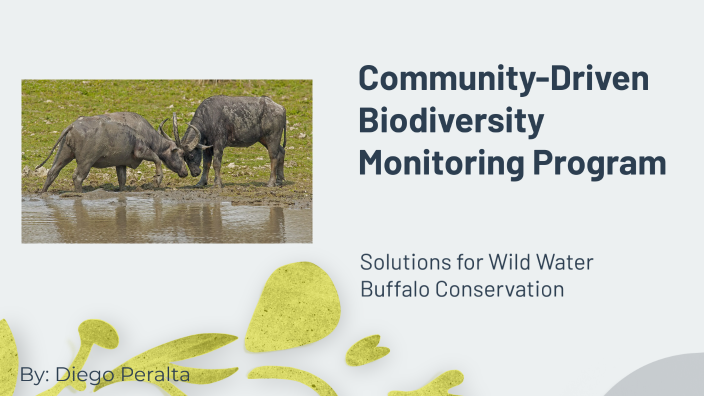 Community-Driven Biodiversity Monitoring Program

Solutions for Wild Water Buffalo Conservation

By: Diego Peralta